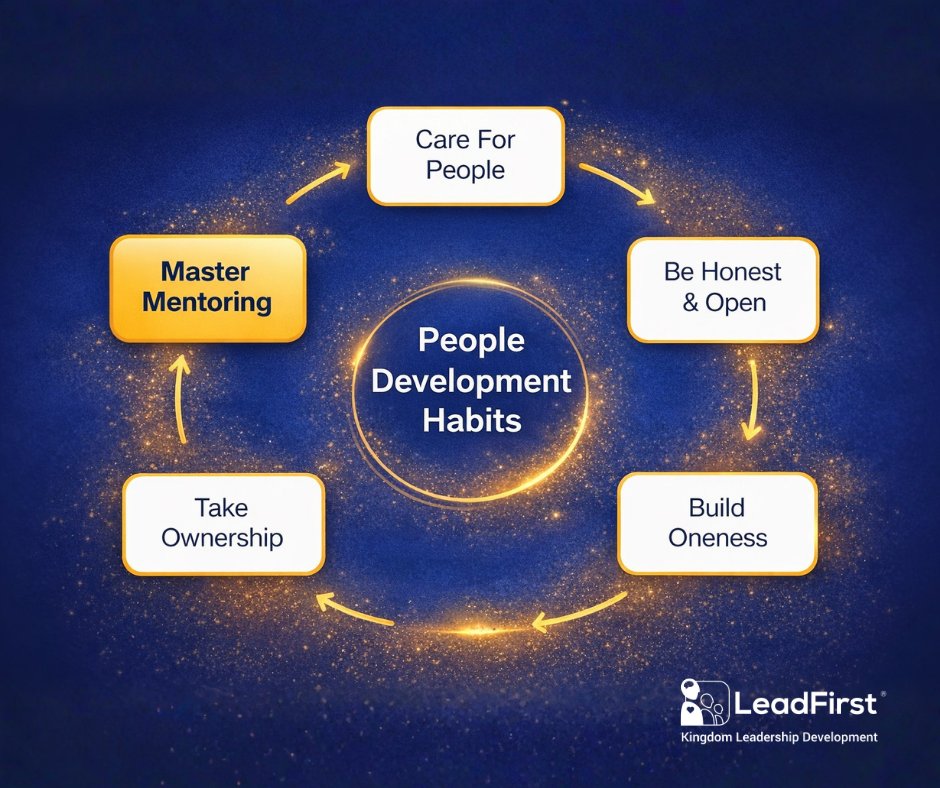 People Development Habits

Care For People

Be Honest & Open

Build Oneness

Take Ownership

Master Mentoring

LeadFirst®
Kingdom Leadership Development